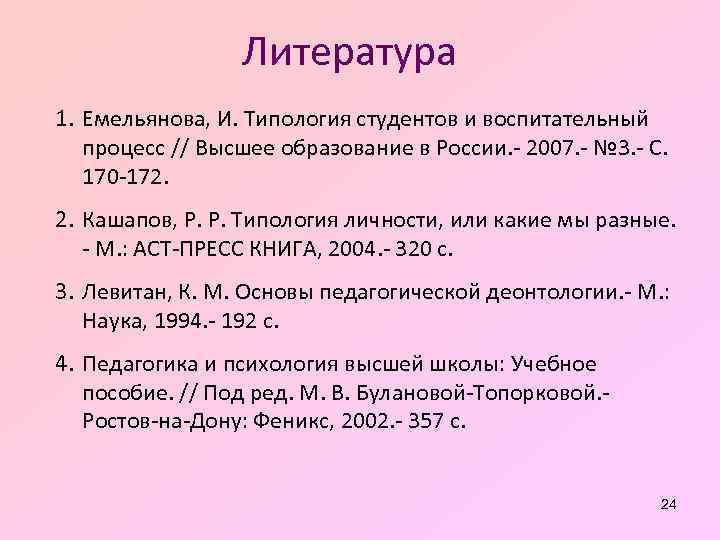 Литература

1. Емельянова, И. Типология студентов и воспитательный процесс // Высшее образование в России.- 2007.- №3.- С. 170-172.

2. Кашапов, Р. Р. Типология личности, или какие мы разные. - М.: АСТ-ПРЕСС КНИГА, 2004.- 320 с.

3. Левитан, К. М. Основы педагогической деонтологии.- М.: Наука, 1994.- 192 с.

4. Педагогика и психология высшей школы: Учебное пособие. // Под ред. М. В. Булановой-Топорковой.- Ростов-на-Дону: Феникс, 2002.- 357 с.

24